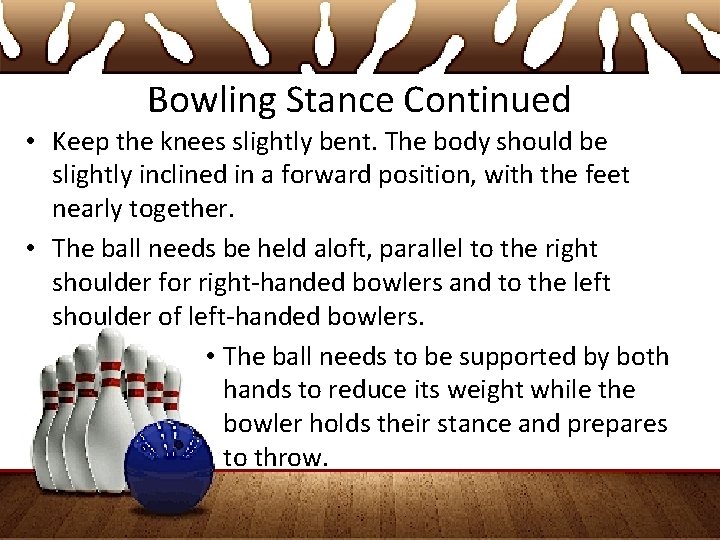 Bowling Stance Continued

• Keep the knees slightly bent. The body should be slightly inclined in a forward position, with the feet nearly together.

• The ball needs be held aloft, parallel to the right shoulder for right-handed bowlers and to the left shoulder of left-handed bowlers.

• The ball needs to be supported by both hands to reduce its weight while the bowler holds their stance and prepares to throw.